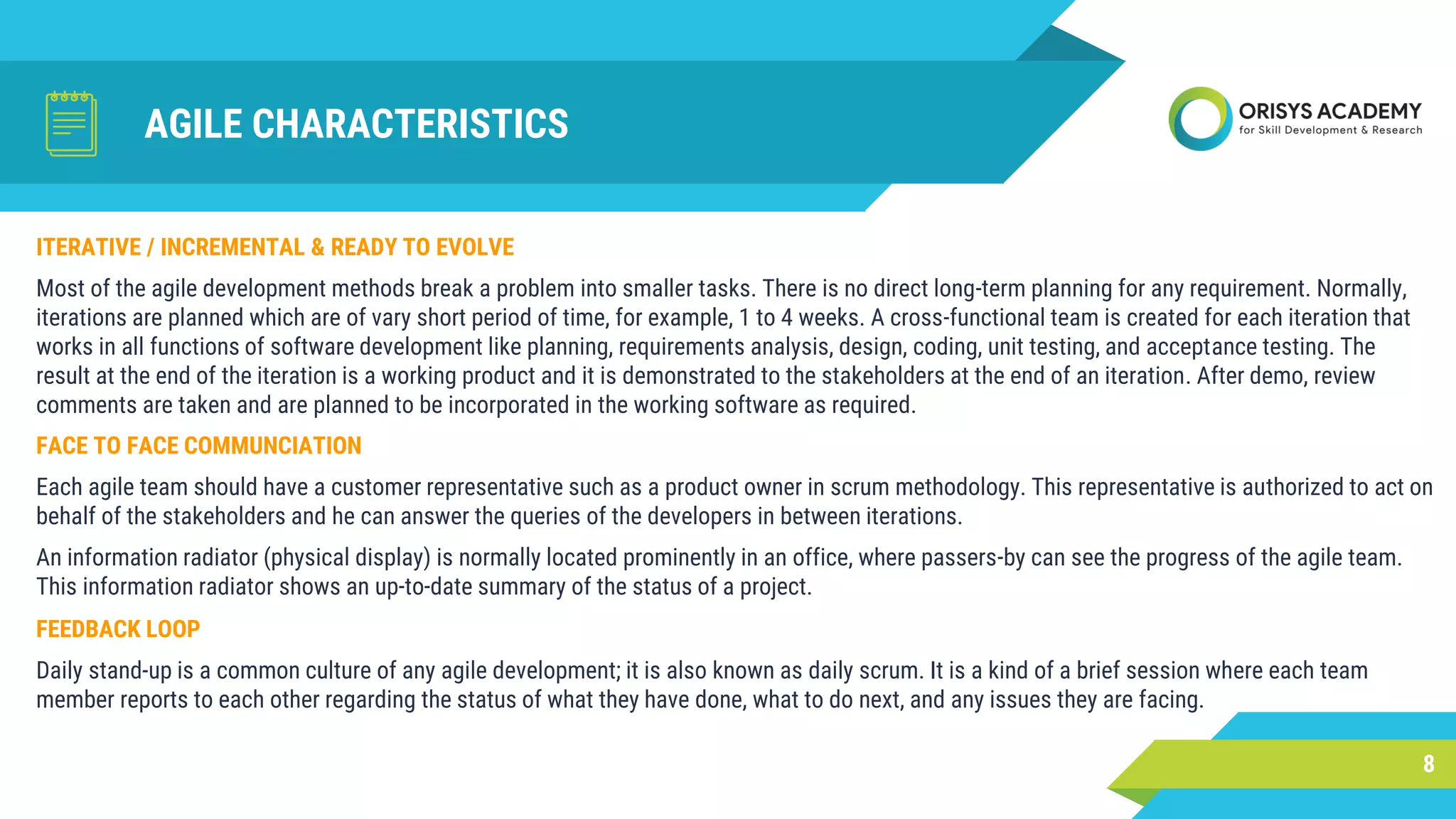 AGILE CHARACTERISTICS

ORISYS ACADEMY
for Skill Development & Research

ITERATIVE / INCREMENTAL & READY TO EVOLVE

Most of the agile development methods break a problem into smaller tasks. There is no direct long-term planning for any requirement. Normally, iterations are planned which are of vary short period of time, for example, 1 to 4 weeks. A cross-functional team is created for each iteration that works in all functions of software development like planning, requirements analysis, design, coding, unit testing, and acceptance testing. The result at the end of the iteration is a working product and it is demonstrated to the stakeholders at the end of an iteration. After demo, review comments are taken and are planned to be incorporated in the working software as required.

FACE TO FACE COMMUNCIATION

Each agile team should have a customer representative such as a product owner in scrum methodology. This representative is authorized to act on behalf of the stakeholders and he can answer the queries of the developers in between iterations.

An information radiator (physical display) is normally located prominently in an office, where passers-by can see the progress of the agile team. This information radiator shows an up-to-date summary of the status of a project.

FEEDBACK LOOP

Daily stand-up is a common culture of any agile development; it is also known as daily scrum. It is a kind of a brief session where each team member reports to each other regarding the status of what they have done, what to do next, and any issues they are facing.

8